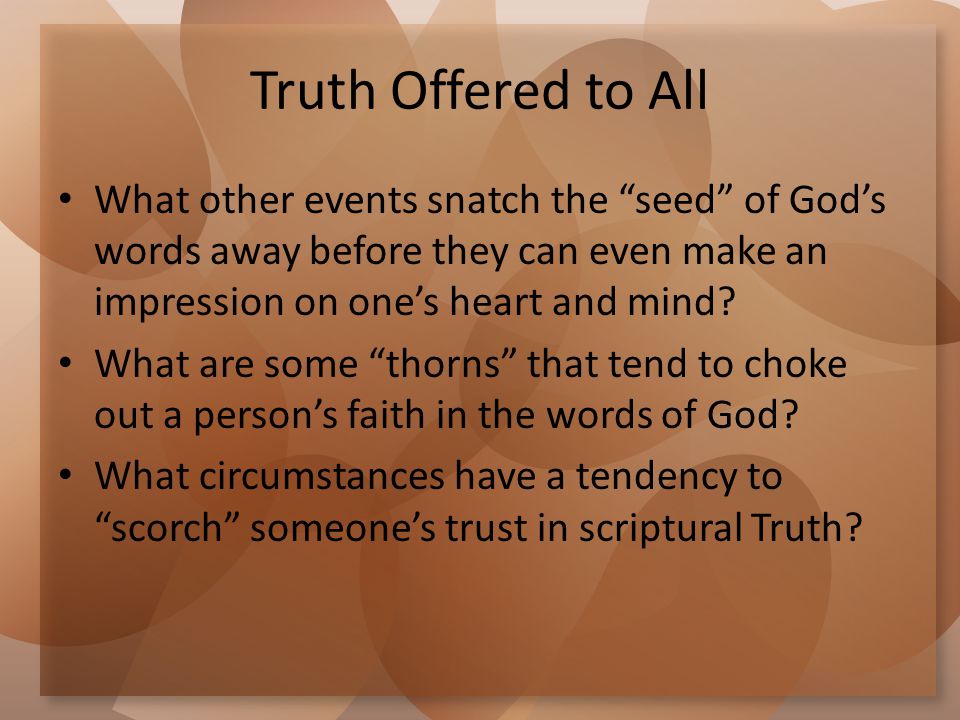 Truth Offered to All

• What other events snatch the “seed” of God’s words away before they can even make an impression on one’s heart and mind?
• What are some “thorns” that tend to choke out a person’s faith in the words of God?
• What circumstances have a tendency to “scorch” someone’s trust in scriptural Truth?